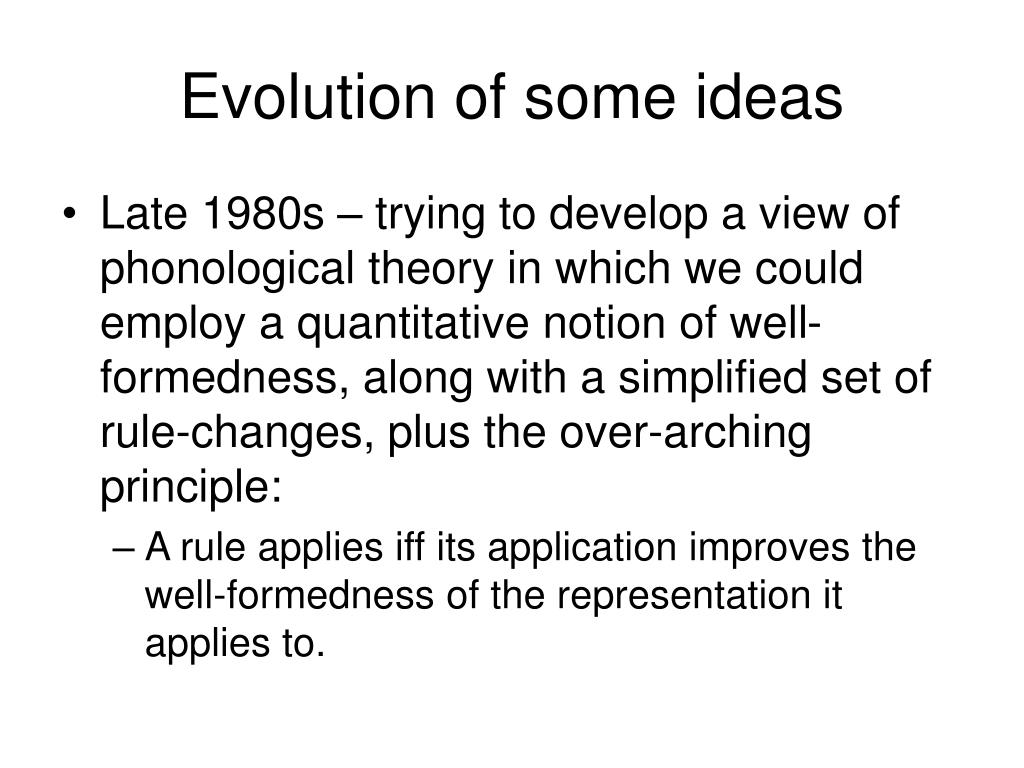 Evolution of some ideas

• Late 1980s – trying to develop a view of phonological theory in which we could employ a quantitative notion of well-formedness, along with a simplified set of rule-changes, plus the over-arching principle:
 – A rule applies iff its application improves the well-formedness of the representation it applies to.